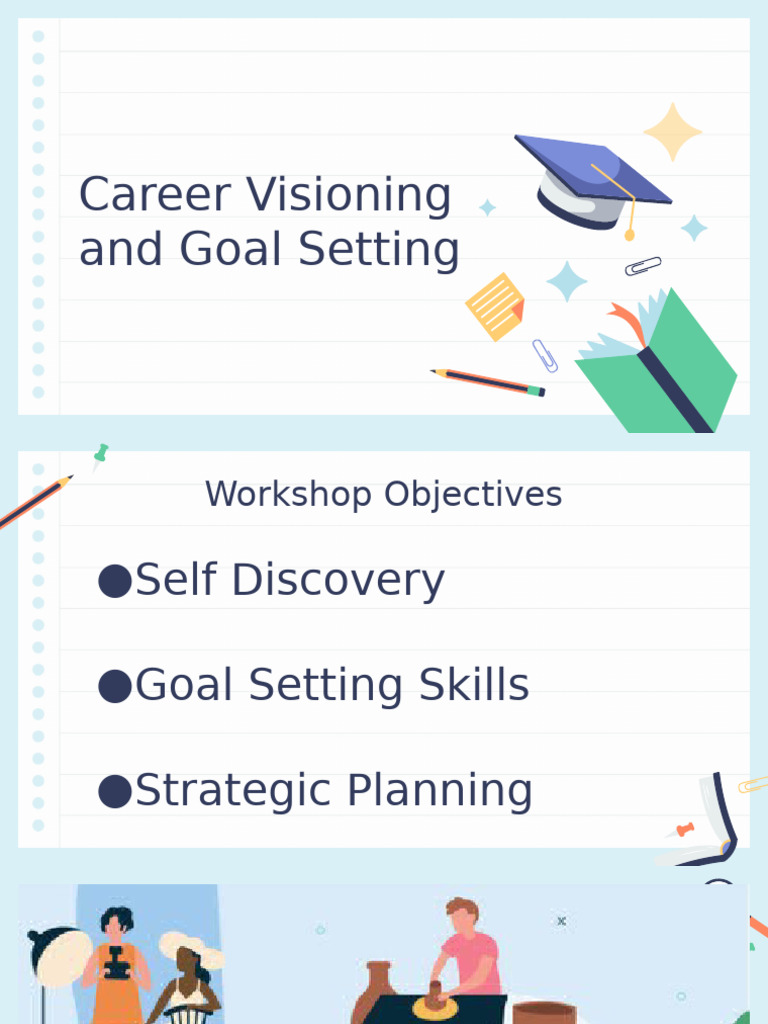 Career Visioning and Goal Setting

Workshop Objectives

●Self Discovery

●Goal Setting Skills

●Strategic Planning